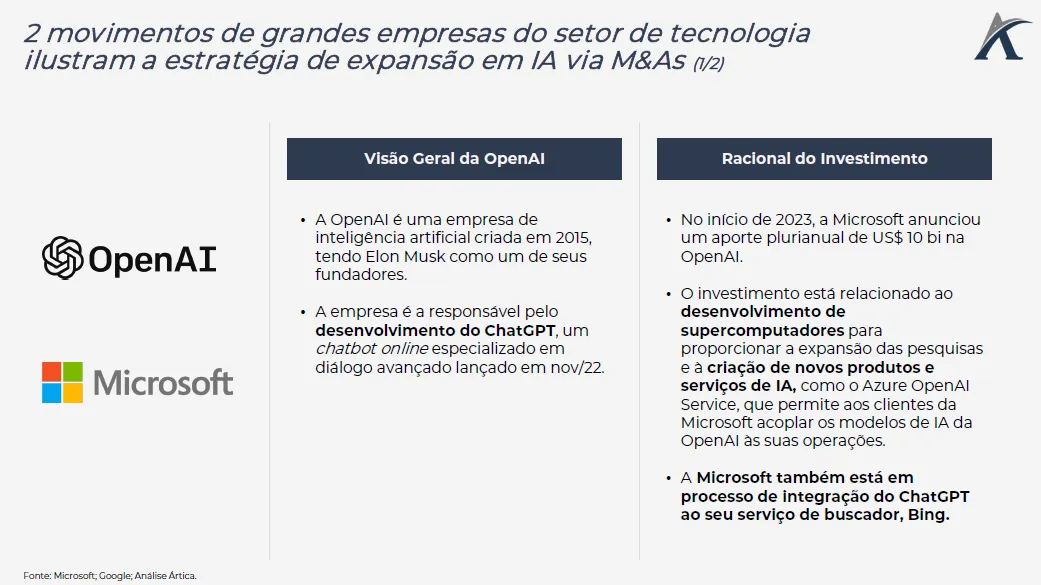 2 movimentos de grandes empresas do setor de tecnologia ilustram a estratégia de expansão em IA via M&As (1/2)

OpenAI

Microsoft

Visão Geral da OpenAI

• A OpenAI é uma empresa de inteligência artificial criada em 2015, tendo Elon Musk como um de seus fundadores.

• A empresa é a responsável pelo desenvolvimento do ChatGPT, um chatbot online especializado em diálogo avançado lançado em nov/22.

Racional do Investimento

• No início de 2023, a Microsoft anunciou um aporte plurianual de US$ 10 bi na OpenAI.

• O investimento está relacionado ao desenvolvimento de supercomputadores para proporcionar a expansão das pesquisas e à criação de novos produtos e serviços de IA, como o Azure OpenAI Service, que permite aos clientes da Microsoft acoplar os modelos de IA da OpenAI às suas operações.

• A Microsoft também está em processo de integração do ChatGPT ao seu serviço de buscador, Bing.

Fonte: Microsoft; Google; Análise Ártica.